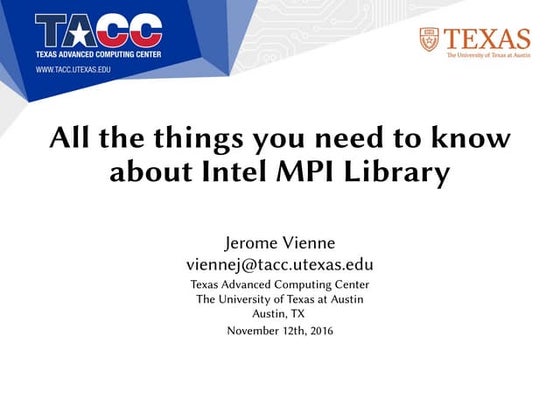 TACC
TEXAS ADVANCED COMPUTING CENTER
WWW.TACC.UTEXAS.EDU

TEXAS
The University of Texas at Austin

All the things you need to know about Intel MPI Library

Jerome Vienne
viennej@tacc.utexas.edu
Texas Advanced Computing Center
The University of Texas at Austin
Austin, TX
November 12th, 2016